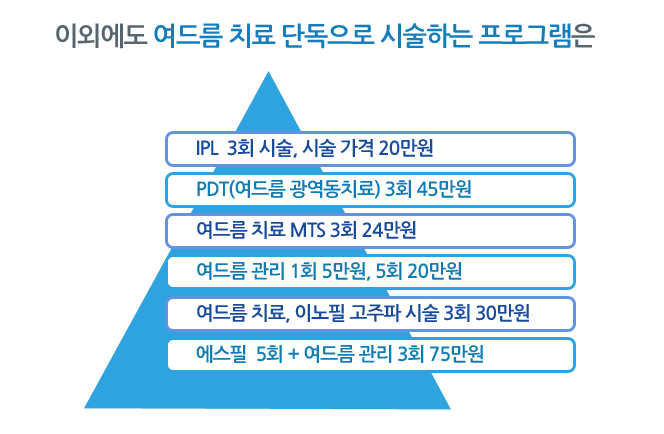 이외에도 여드름 치료 단독으로 시술하는 프로그램은

IPL 3회 시술, 시술 가격 20만원

PDT(여드름 광역동치료) 3회 45만원

여드름 치료 MTS 3회 24만원

여드름 관리 1회 5만원, 5회 20만원

여드름 치료, 이노필 고주파 시술 3회 30만원

에스필 5회 + 여드름 관리 3회 75만원